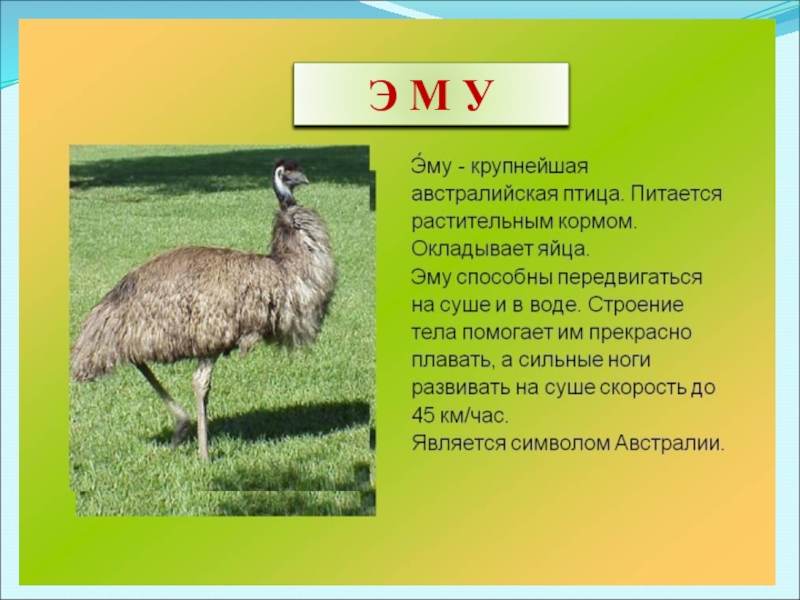 Э М У

Э́му - крупнейшая австралийская птица. Питается растительным кормом. Окладывает яйца.
Эму способны передвигаться на суше и в воде. Строение тела помогает им прекрасно плавать, а сильные ноги развивать на суше скорость до 45 км/час.
Является символом Австралии.